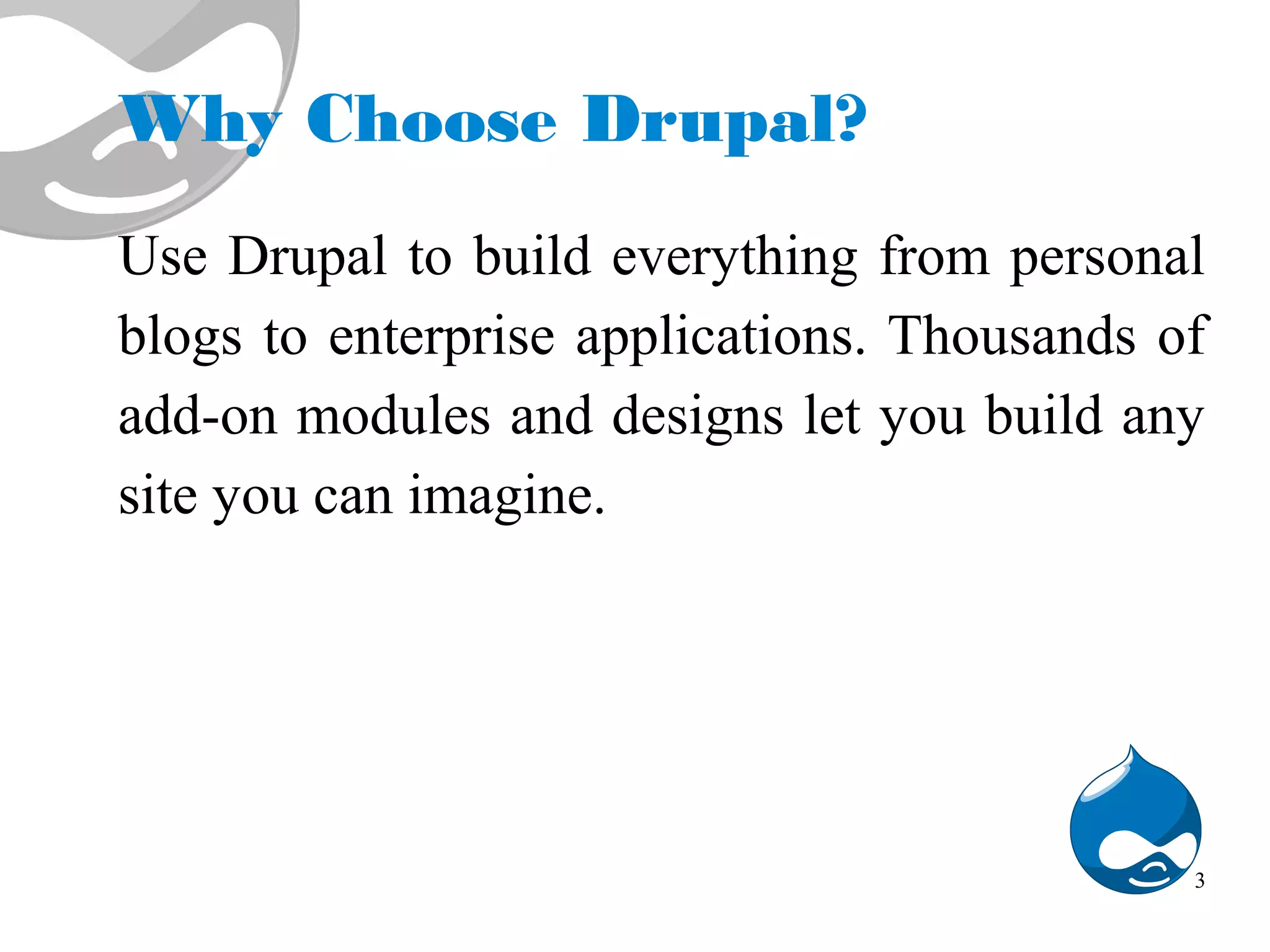 Why Choose Drupal?

Use Drupal to build everything from personal blogs to enterprise applications. Thousands of add-on modules and designs let you build any site you can imagine.

3